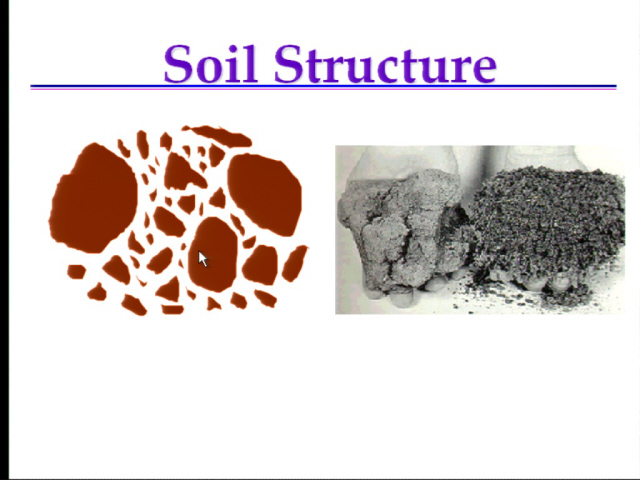 Soil Structure